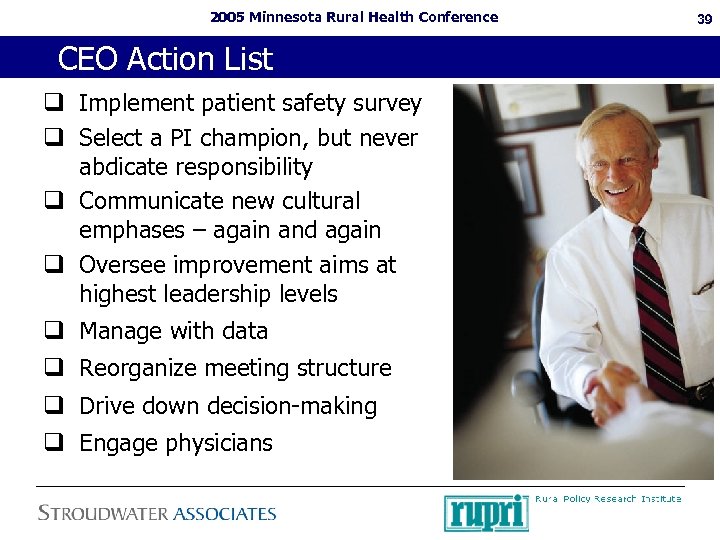 2005 Minnesota Rural Health Conference

39

CEO Action List

❑ Implement patient safety survey
❑ Select a PI champion, but never abdicate responsibility
❑ Communicate new cultural emphases – again and again
❑ Oversee improvement aims at highest leadership levels
❑ Manage with data
❑ Reorganize meeting structure
❑ Drive down decision-making
❑ Engage physicians

STROUDWATER ASSOCIATES

rupri Rural Policy Research Institute